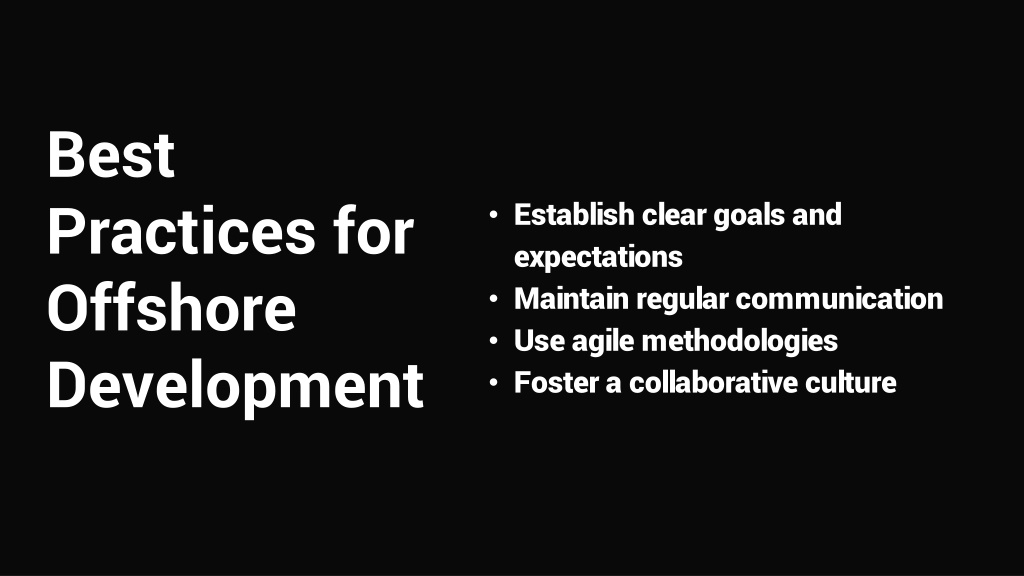 Best Practices for Offshore Development

• Establish clear goals and expectations
• Maintain regular communication
• Use agile methodologies
• Foster a collaborative culture